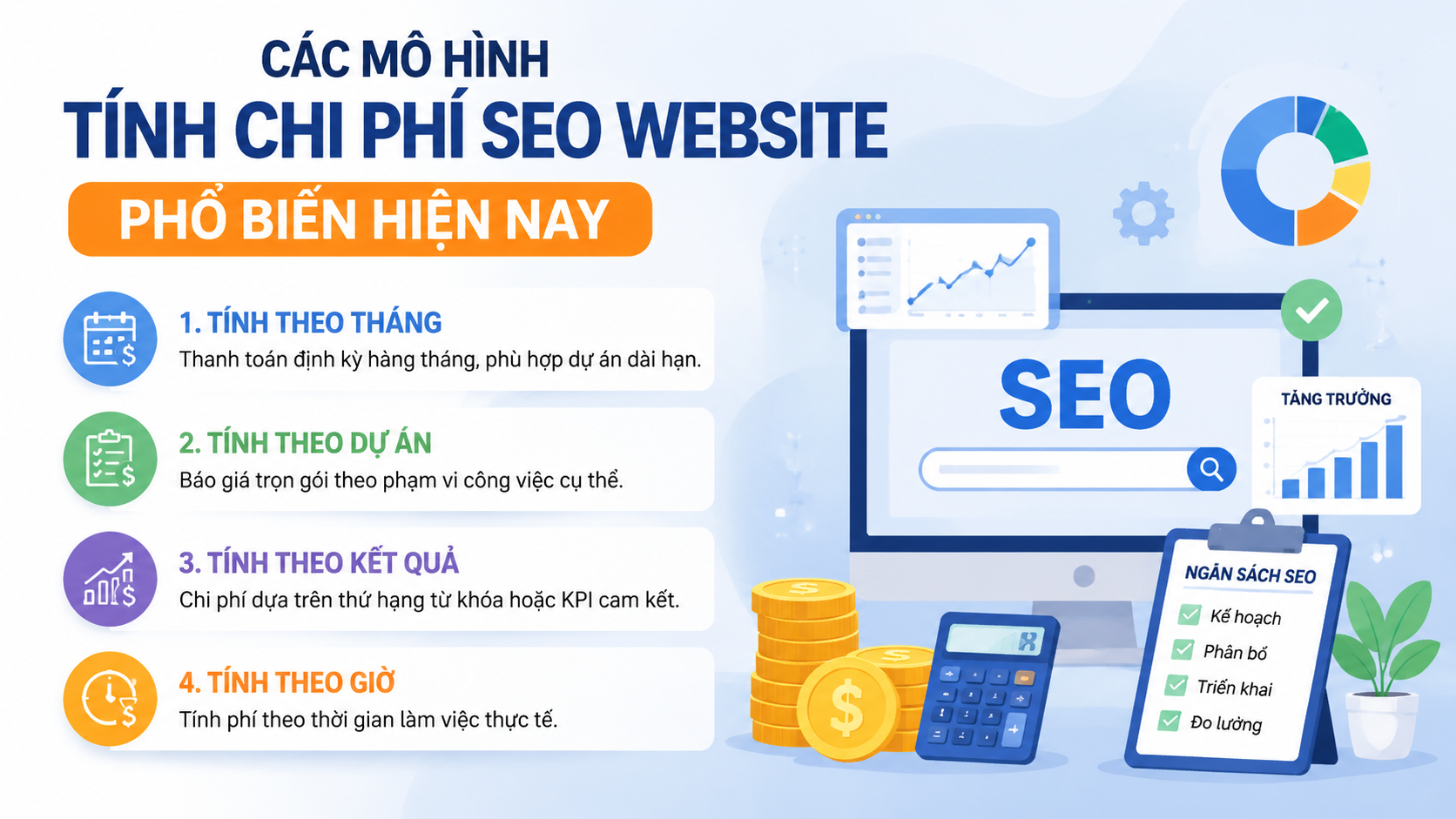 CÁC MÔ HÌNH
TÍNH CHI PHÍ SEO WEBSITE
PHỔ BIẾN HIỆN NAY

1. TÍNH THEO THÁNG
Thanh toán định kỳ hàng tháng, phù hợp dự án dài hạn.

2. TÍNH THEO DỰ ÁN
Báo giá trọn gói theo phạm vi công việc cụ thể.

3. TÍNH THEO KẾT QUẢ
Chi phí dựa trên thứ hạng từ khóa hoặc KPI cam kết.

4. TÍNH THEO GIỜ
Tính phí theo thời gian làm việc thực tế.

SEO

TĂNG TRƯỞNG

NGÂN SÁCH SEO
Kế hoạch
Phân bổ
Triển khai
Đo lường